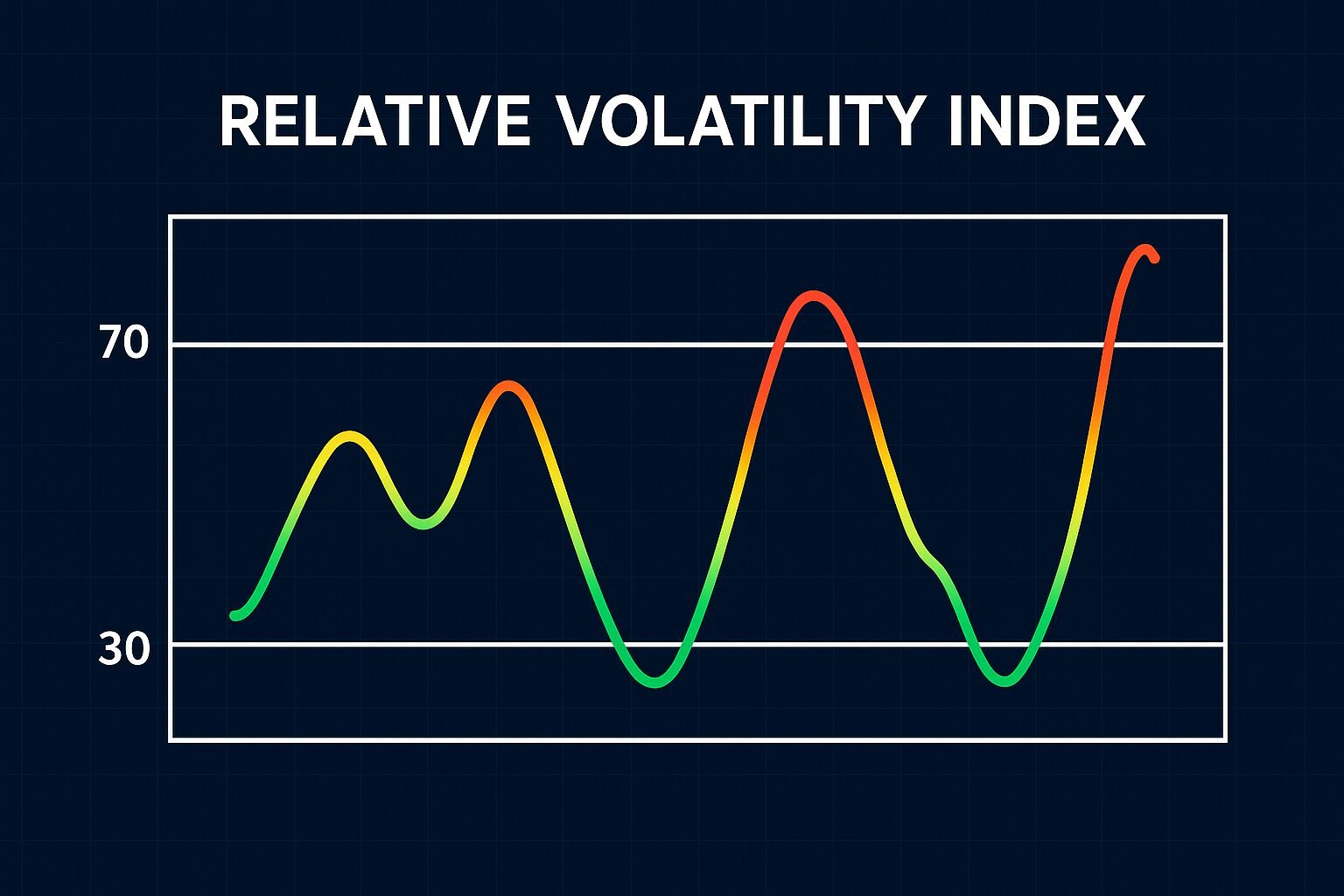 RELATIVE VOLATILITY INDEX

70

30